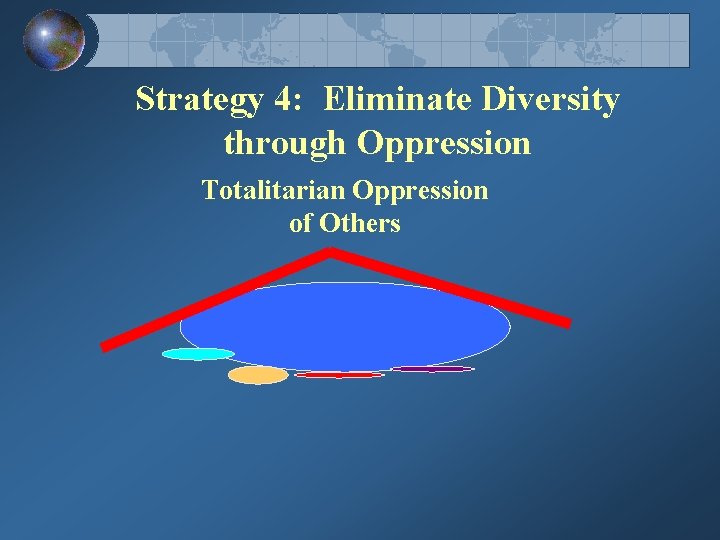 Strategy 4: Eliminate Diversity through Oppression

Totalitarian Oppression of Others